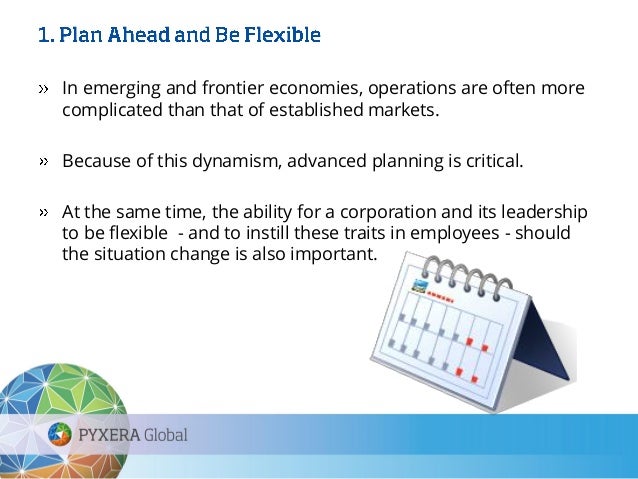 1. Plan Ahead and Be Flexible

» In emerging and frontier economies, operations are often more complicated than that of established markets.

» Because of this dynamism, advanced planning is critical.

» At the same time, the ability for a corporation and its leadership to be flexible - and to instill these traits in employees - should the situation change is also important.

PYXERA Global